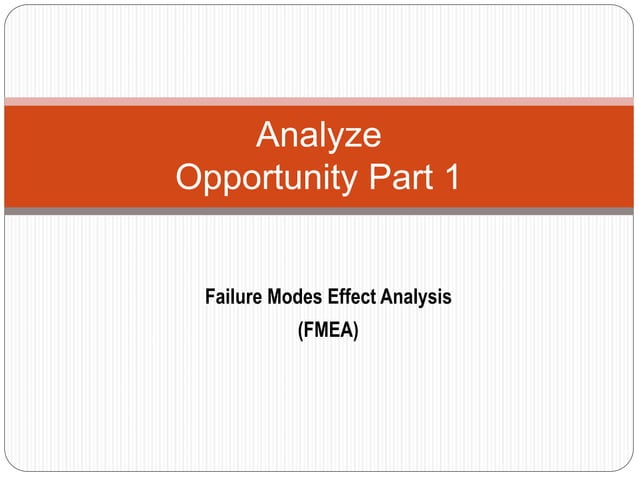 Analyze
Opportunity Part 1

Failure Modes Effect Analysis
(FMEA)